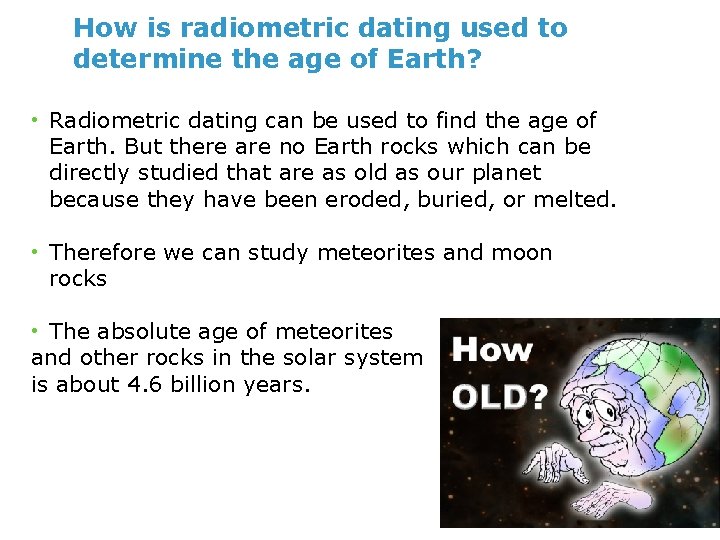 How is radiometric dating used to determine the age of Earth?

• Radiometric dating can be used to find the age of Earth. But there are no Earth rocks which can be directly studied that are as old as our planet because they have been eroded, buried, or melted.

• Therefore we can study meteorites and moon rocks

• The absolute age of meteorites and other rocks in the solar system is about 4.6 billion years.

How OLD?